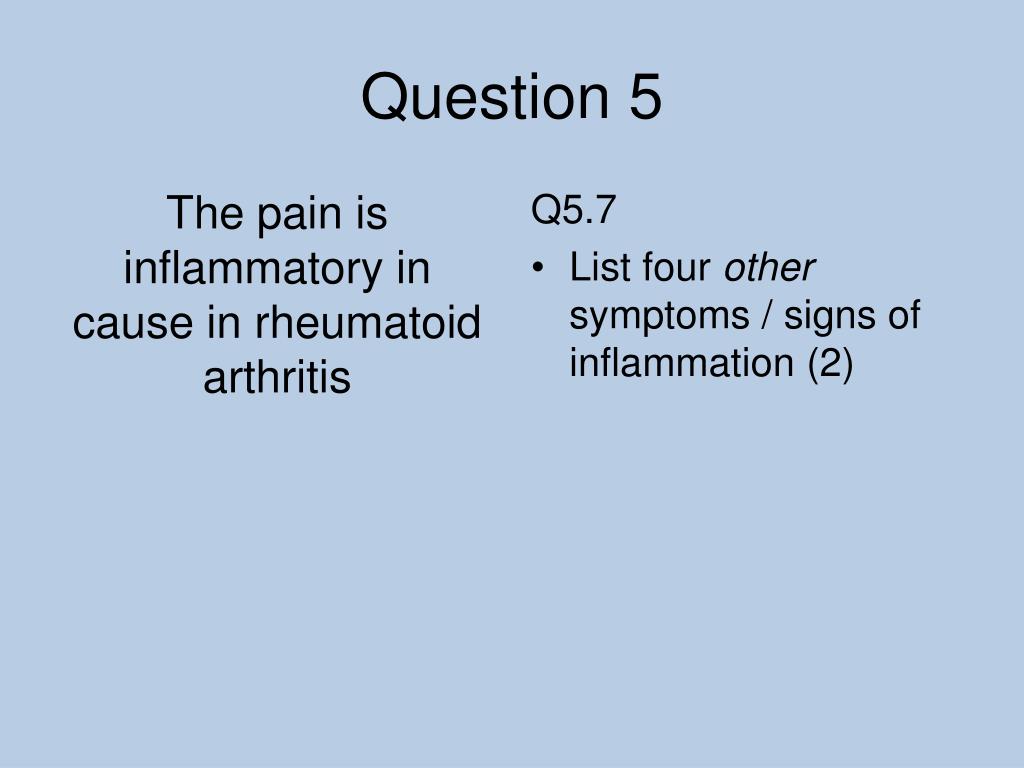 Question 5

The pain is inflammatory in cause in rheumatoid arthritis

Q5.7

• List four other symptoms / signs of inflammation (2)